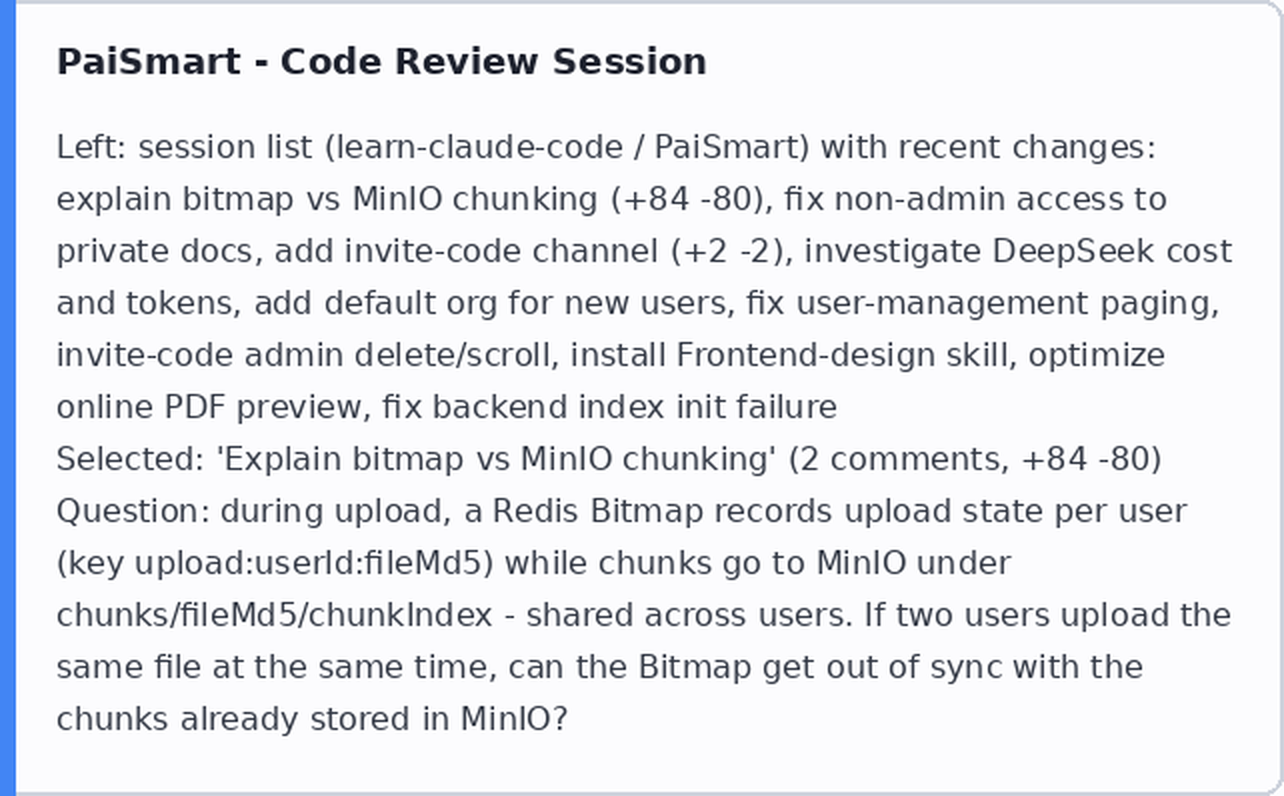 PaiSmart - Code Review Session

Left: session list (learn-claude-code / PaiSmart) with recent changes: explain bitmap vs MinIO chunking (+84 -80), fix non-admin access to private docs, add invite-code channel (+2 -2), investigate DeepSeek cost and tokens, add default org for new users, fix user-management paging, invite-code admin delete/scroll, install Frontend-design skill, optimize online PDF preview, fix backend index init failure

Selected: 'Explain bitmap vs MinIO chunking' (2 comments, +84 -80)

Question: during upload, a Redis Bitmap records upload state per user (key upload:userId:fileMd5) while chunks go to MinIO under chunks/fileMd5/chunkIndex - shared across users. If two users upload the same file at the same time, can the Bitmap get out of sync with the chunks already stored in MinIO?